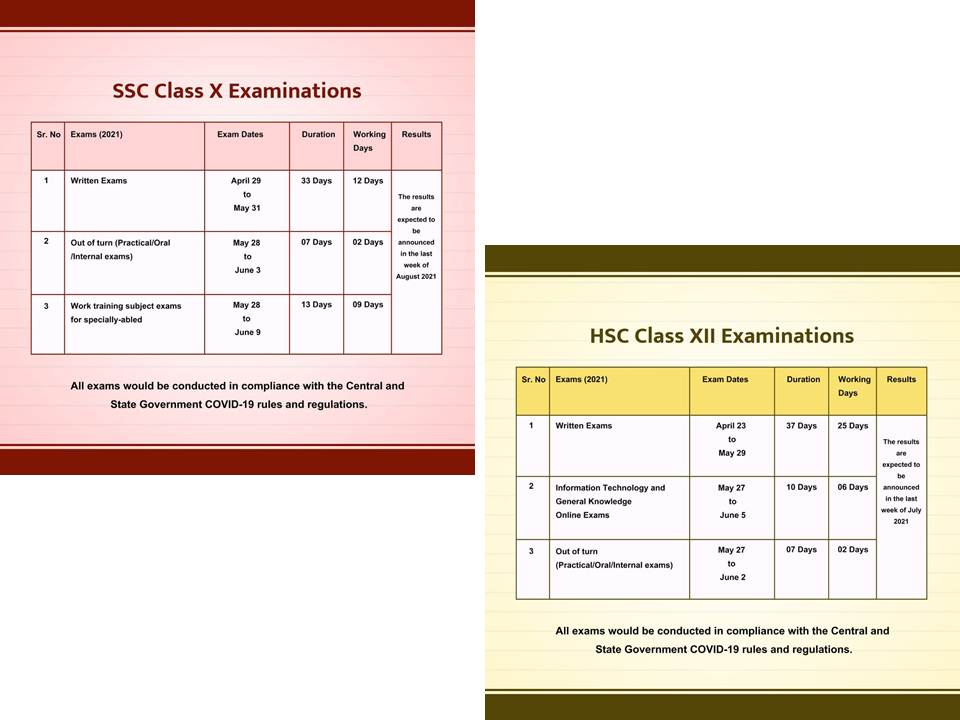 SSC Class X Examinations

| Sr. No | Exams (2021) | Exam Dates | Duration | Working Days | Results |
|---|---|---|---|---|---|
| 1 | Written Exams | April 29 to May 31 | 33 Days | 12 Days | The results are expected to be announced in the last week of August 2021 |
| 2 | Out of turn (Practical/Oral /Internal exams) | May 28 to June 3 | 07 Days | 02 Days | |
| 3 | Work training subject exams for specially-abled | May 28 to June 9 | 13 Days | 09 Days | |

All exams would be conducted in compliance with the Central and State Government COVID-19 rules and regulations.

HSC Class XII Examinations

| Sr. No | Exams (2021) | Exam Dates | Duration | Working Days | Results |
|---|---|---|---|---|---|
| 1 | Written Exams | April 23 to May 29 | 37 Days | 25 Days | The results are expected to be announced in the last week of July 2021 |
| 2 | Information Technology and General Knowledge Online Exams | May 27 to June 5 | 10 Days | 06 Days | |
| 3 | Out of turn (Practical/Oral/Internal exams) | May 27 to June 2 | 07 Days | 02 Days | |

All exams would be conducted in compliance with the Central and State Government COVID-19 rules and regulations.